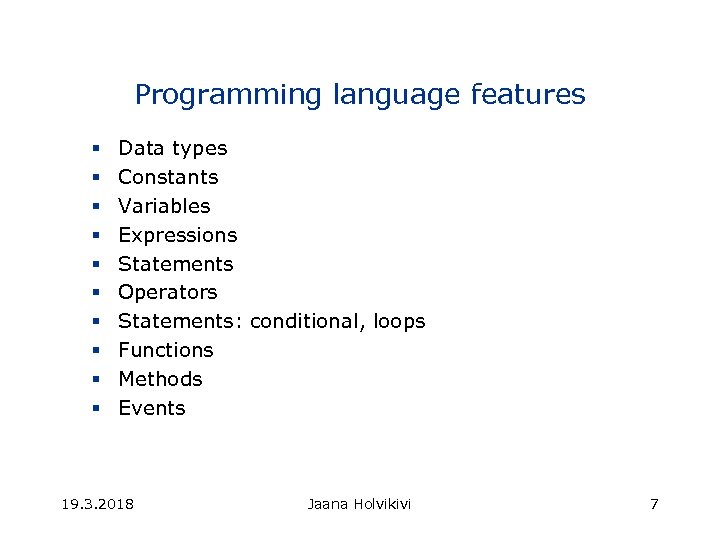 Programming language features

- Data types
- Constants
- Variables
- Expressions
- Statements
- Operators
- Statements: conditional, loops
- Functions
- Methods
- Events

19.3.2018

Jaana Holvikivi

7